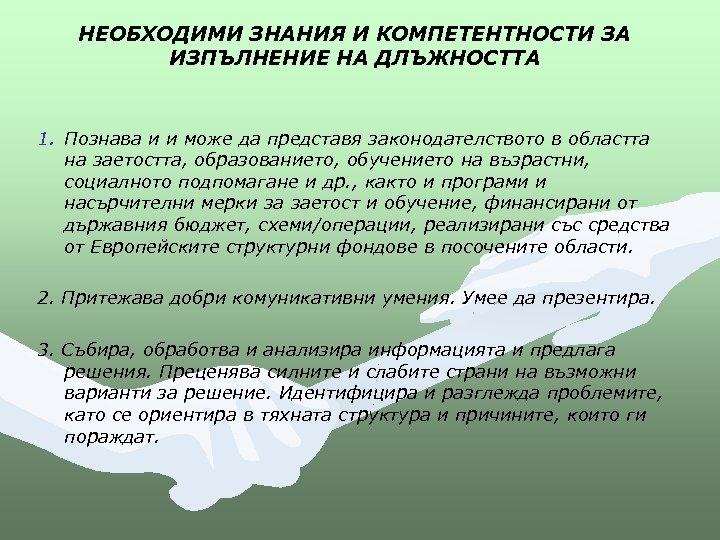 НЕОБХОДИМИ ЗНАНИЯ И КОМПЕТЕНТНОСТИ ЗА ИЗПЪЛНЕНИЕ НА ДЛЪЖНОСТТА

1. Познава и и може да представя законодателството в областта на заетостта, образованието, обучението на възрастни, социалното подпомагане и др., както и програми и насърчителни мерки за заетост и обучение, финансирани от държавния бюджет, схеми/операции, реализирани със средства от Европейските структурни фондове в посочените области.

2. Притежава добри комуникативни умения. Умее да презентира.

3. Събира, обработва и анализира информацията и предлага решения. Преценява силните и слабите страни на възможни варианти за решение. Идентифицира и разглежда проблемите, като се ориентира в тяхната структура и причините, които ги пораждат.